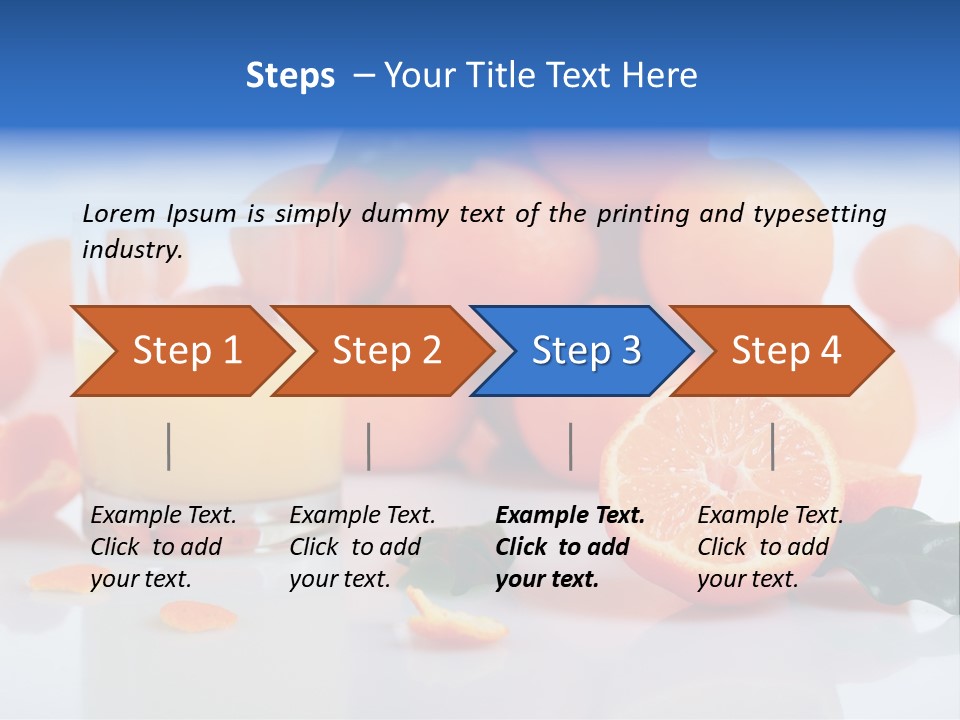 Steps – Your Title Text Here

Lorem Ipsum is simply dummy text of the printing and typesetting industry.

Step 1

Step 2

Step 3

Step 4

Example Text. Click to add your text.

Example Text. Click to add your text.

Example Text. Click to add your text.

Example Text. Click to add your text.